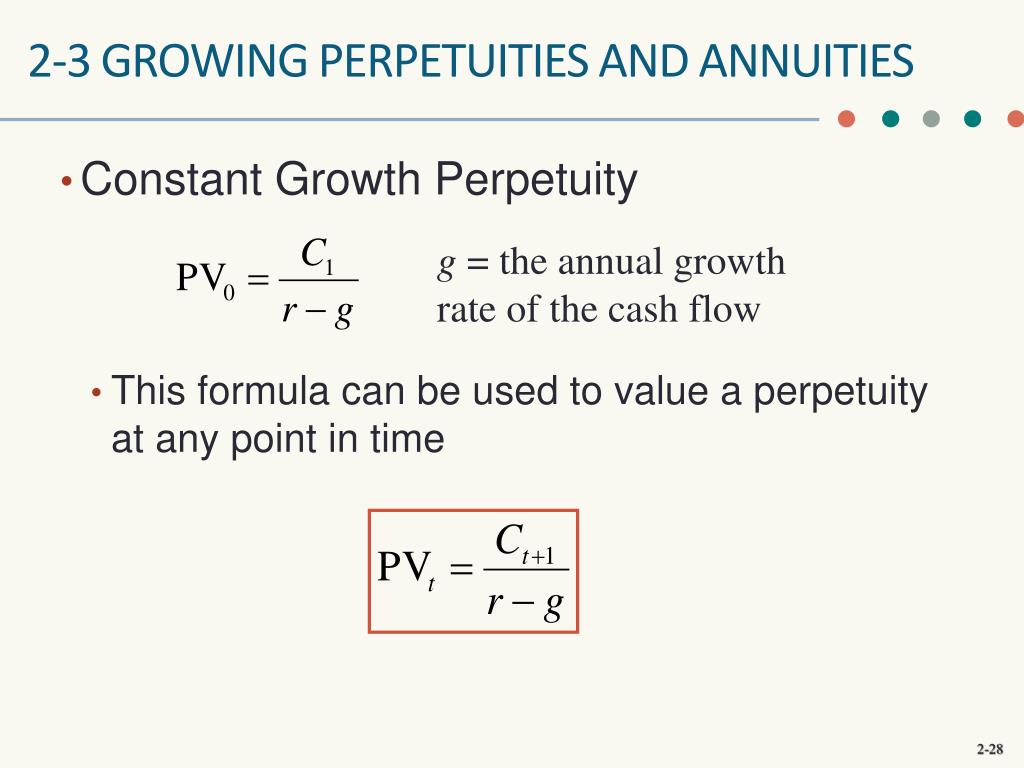 2-3 GROWING PERPETUITIES AND ANNUITIES

• Constant Growth Perpetuity

$PV_0 = \frac{C_1}{r - g}$

$g$ = the annual growth rate of the cash flow

• This formula can be used to value a perpetuity at any point in time

$PV_t = \frac{C_{t+1}}{r - g}$

2-28